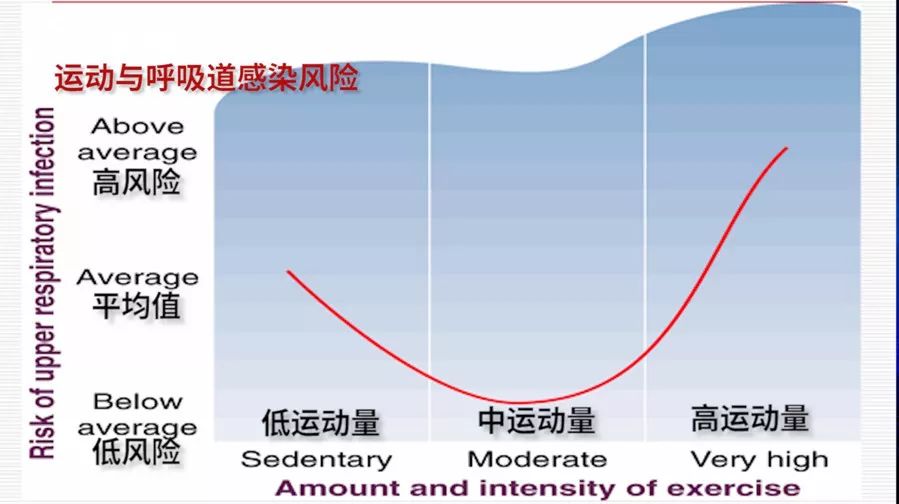 运动与呼吸道感染风险

Risk of upper respiratory infection

Above average
高风险

Average
平均值

Below average
低风险

低运动量
Sedentary

中运动量
Moderate

高运动量
Very high

Amount and intensity of exercise